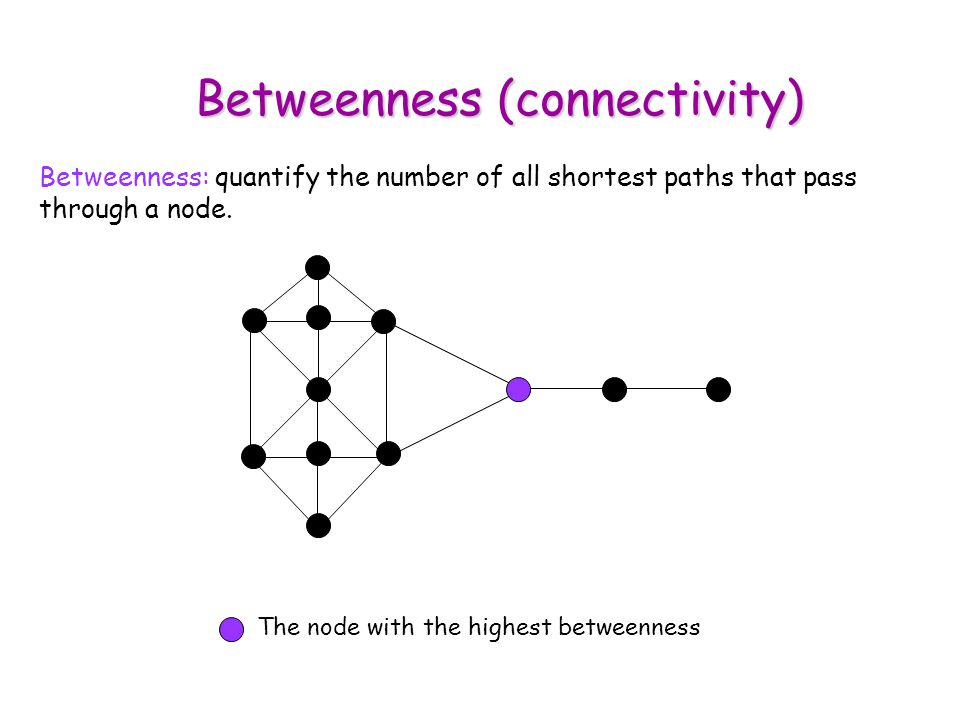 Betweenness (connectivity)

Betweenness: quantify the number of all shortest paths that pass through a node.

The node with the highest betweenness